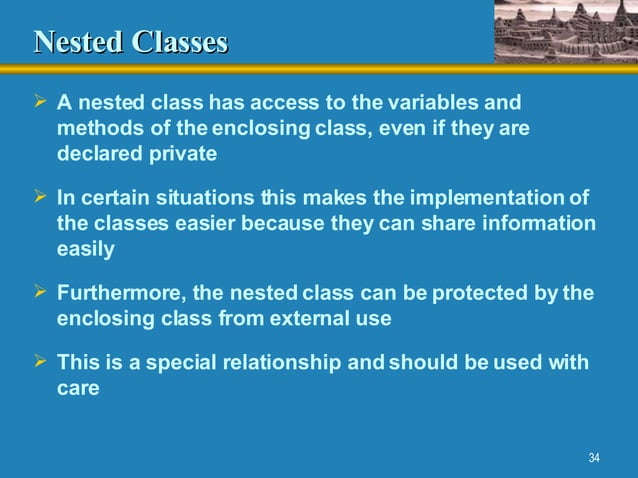 Nested Classes

➢ A nested class has access to the variables and methods of the enclosing class, even if they are declared private

➢ In certain situations this makes the implementation of the classes easier because they can share information easily

➢ Furthermore, the nested class can be protected by the enclosing class from external use

➢ This is a special relationship and should be used with care

34